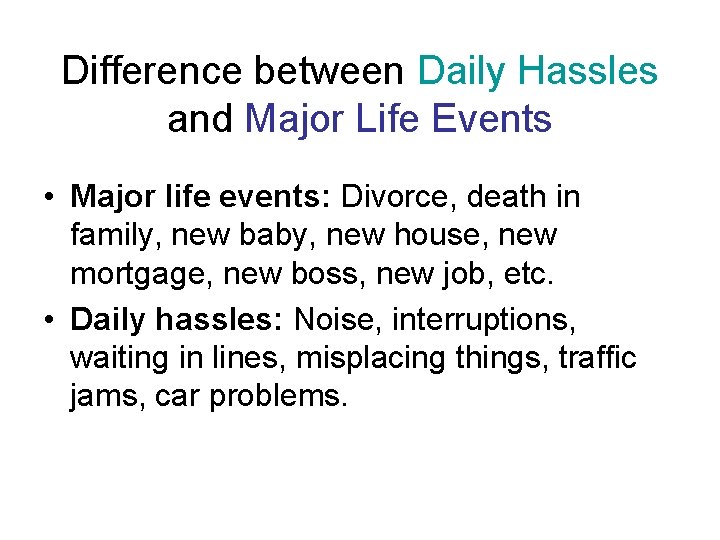 Difference between Daily Hassles and Major Life Events

• Major life events: Divorce, death in family, new baby, new house, new mortgage, new boss, new job, etc.

• Daily hassles: Noise, interruptions, waiting in lines, misplacing things, traffic jams, car problems.